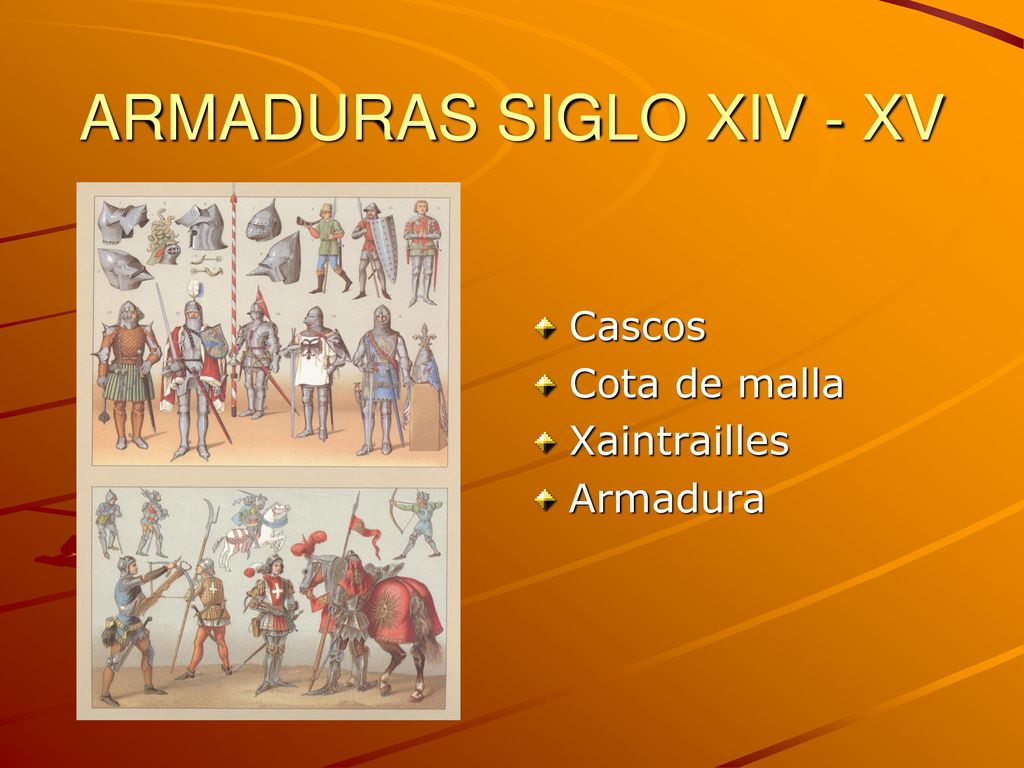 ARMADURAS SIGLO XIV - XV

Cascos
Cota de malla
Xaintrailles
Armadura